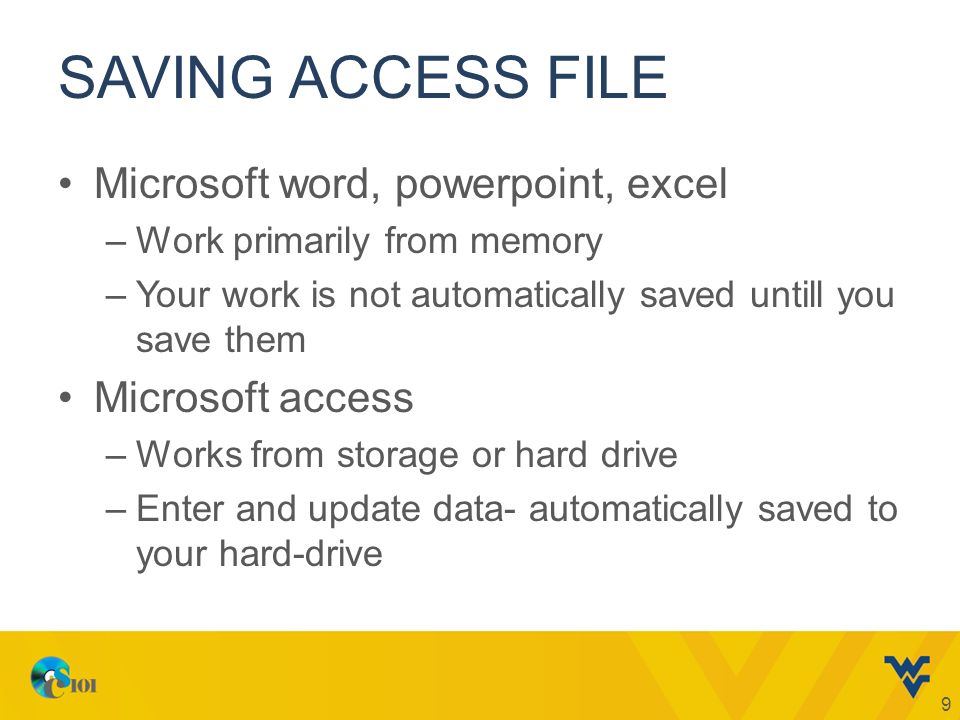 SAVING ACCESS FILE

• Microsoft word, powerpoint, excel
– Work primarily from memory
– Your work is not automatically saved untill you save them

• Microsoft access
– Works from storage or hard drive
– Enter and update data- automatically saved to your hard-drive

CS101

9